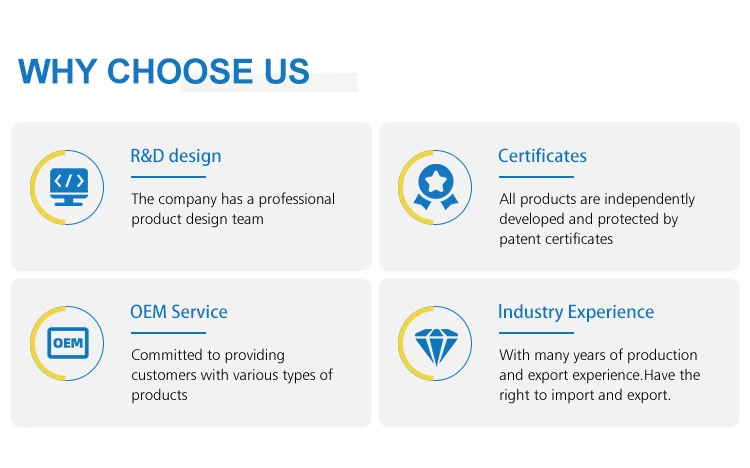 WHY CHOOSE US

</>

R&D design

The company has a professional product design team

Certificates

All products are independently developed and protected by patent certificates

OEM

OEM Service

Committed to providing customers with various types of products

Industry Experience

With many years of production and export experience.Have the right to import and export.